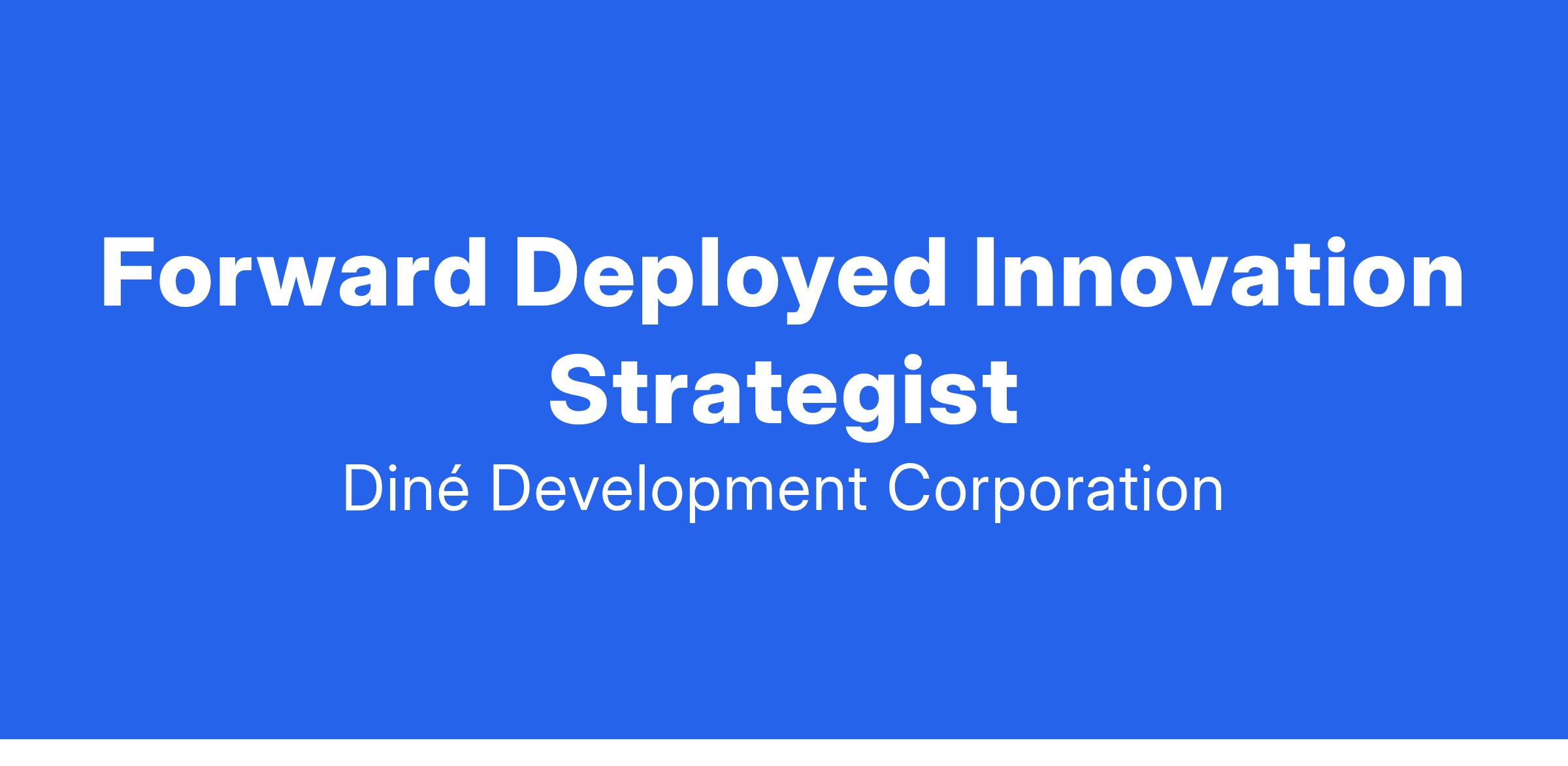 Forward Deployed Innovation Strategist

Diné Development Corporation